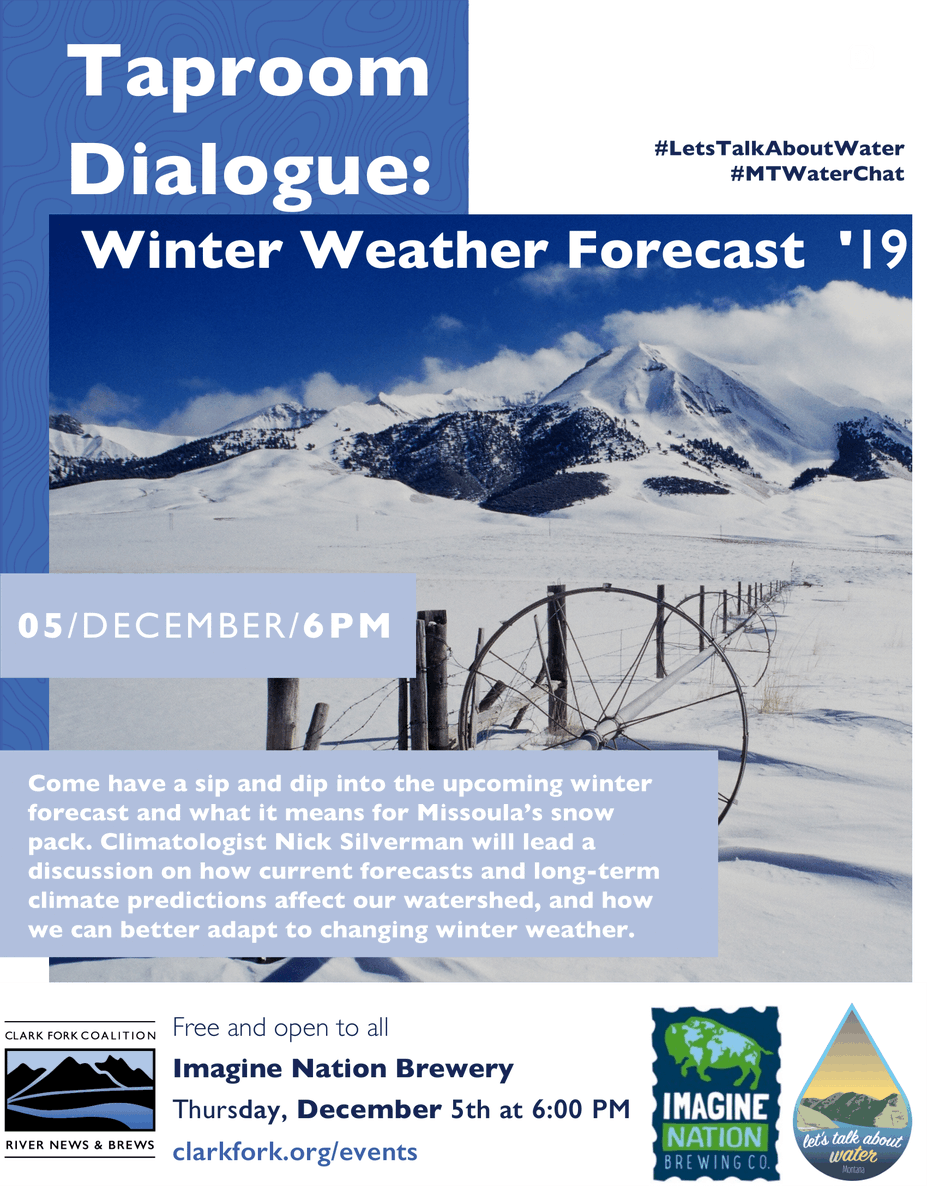 Taproom Dialogue:

#LetsTalkAboutWater
#MTWaterChat

Winter Weather Forecast '19

05/DECEMBER/6PM

Come have a sip and dip into the upcoming winter forecast and what it means for Missoula's snow pack. Climatologist Nick Silverman will lead a discussion on how current forecasts and long-term climate predictions affect our watershed, and how we can better adapt to changing winter weather.

CLARK FORK COALITION
RIVER NEWS & BREWS

Free and open to all
Imagine Nation Brewery
Thursday, December 5th at 6:00 PM
clarkfork.org/events

IMAGINE NATION BREWING CO.

let's talk about water
Montana